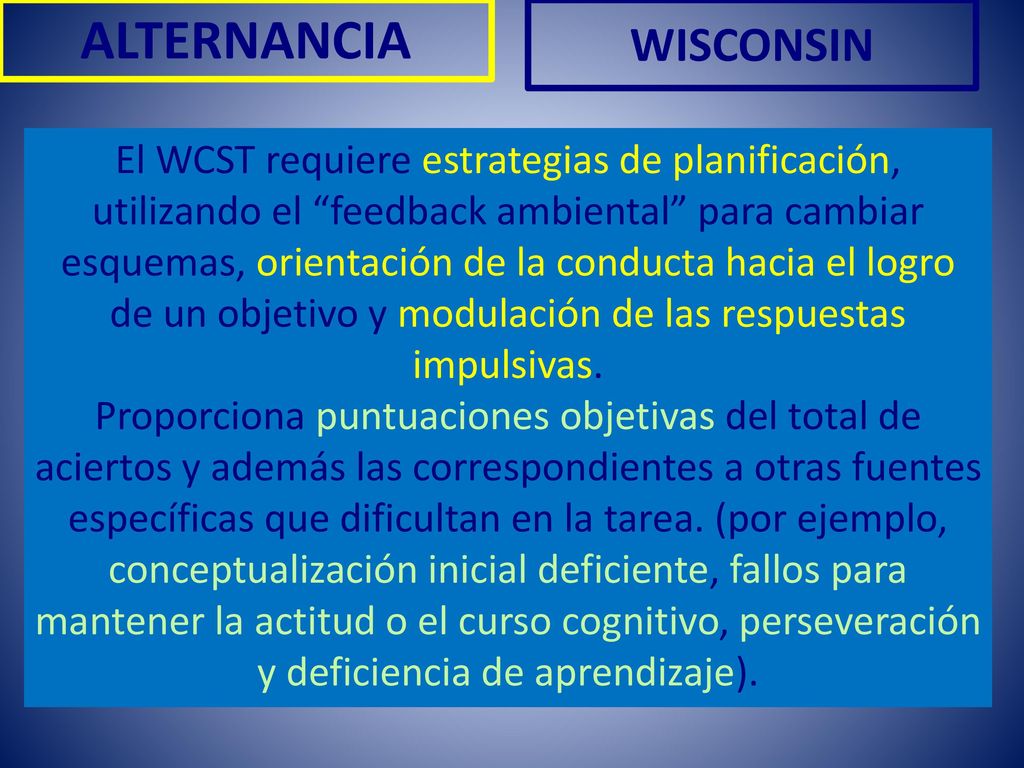 ALTERNANCIA

WISCONSIN

El WCST requiere estrategias de planificación, utilizando el “feedback ambiental” para cambiar esquemas, orientación de la conducta hacia el logro de un objetivo y modulación de las respuestas impulsivas.

Proporciona puntuaciones objetivas del total de aciertos y además las correspondientes a otras fuentes específicas que dificultan en la tarea. (por ejemplo, conceptualización inicial deficiente, fallos para mantener la actitud o el curso cognitivo, perseveración y deficiencia de aprendizaje).